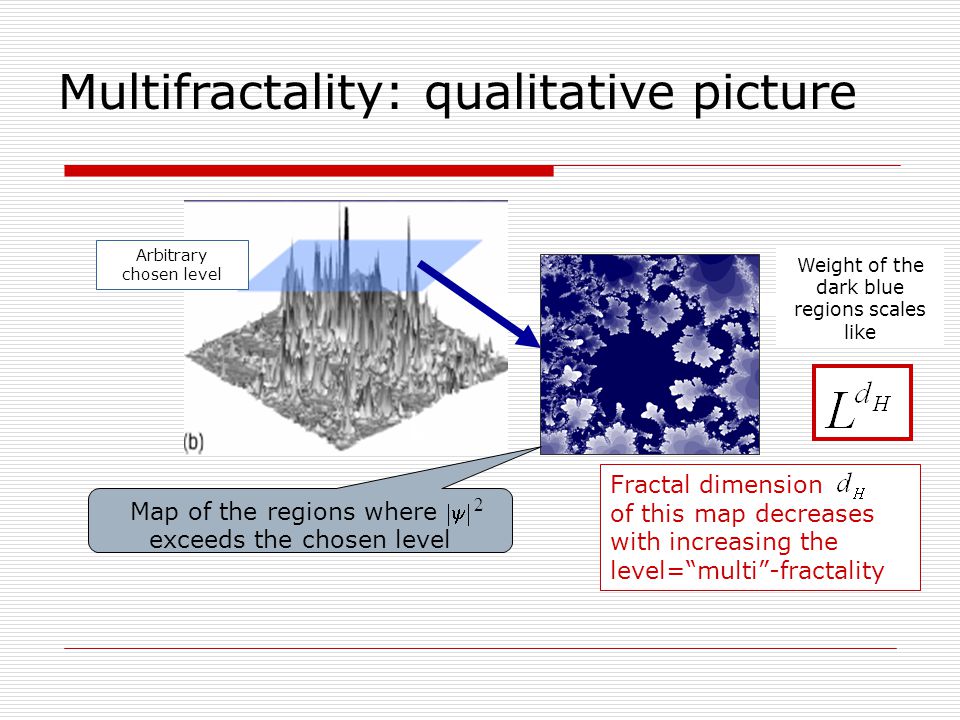 Multifractality: qualitative picture

Arbitrary chosen level

(b)

Weight of the dark blue regions scales like

$L^{d_H}$

Map of the regions where $|\psi|^2$ exceeds the chosen level

Fractal dimension $d_H$ of this map decreases with increasing the level="multi"-fractality